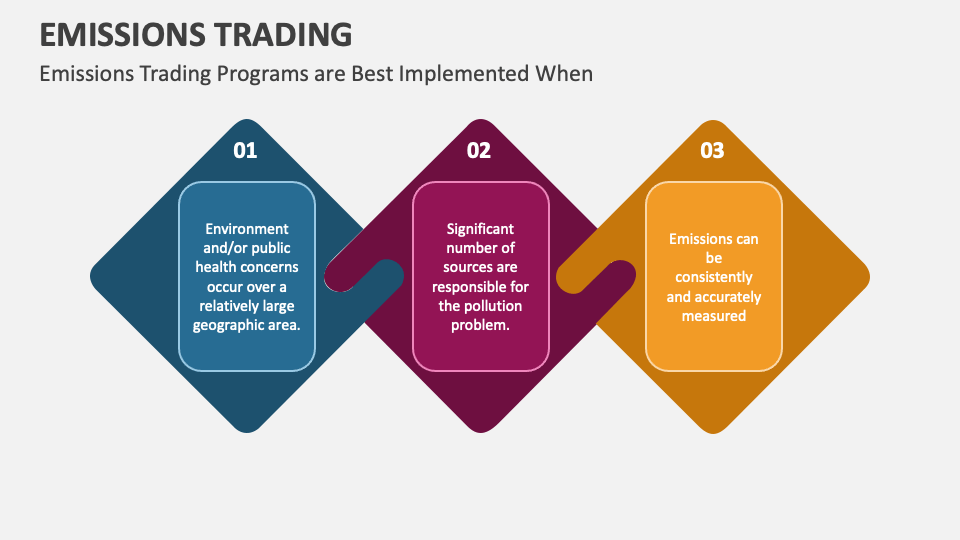 EMISSIONS TRADING

Emissions Trading Programs are Best Implemented When

01

Environment and/or public health concerns occur over a relatively large geographic area.

02

Significant number of sources are responsible for the pollution problem.

03

Emissions can be consistently and accurately measured